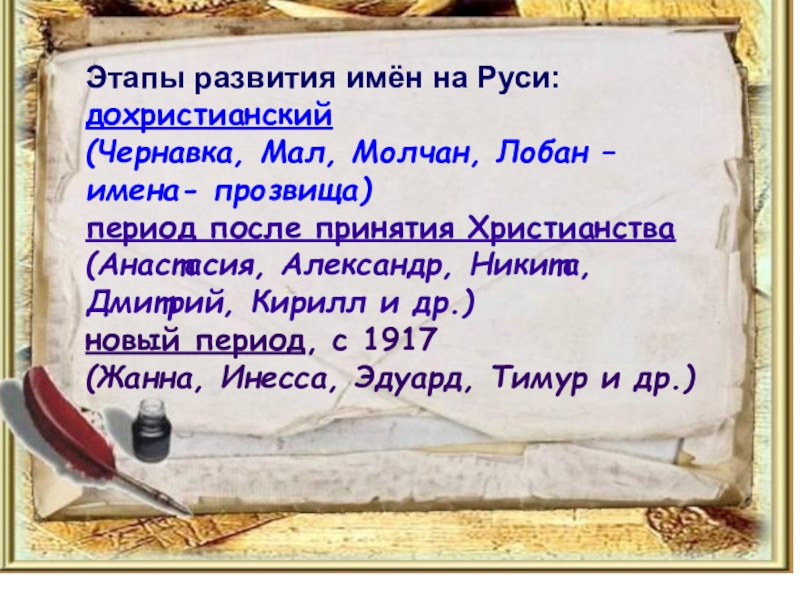 Этапы развития имён на Руси:
дохристианский
(Чернавка, Мал, Молчан, Лобан – имена- прозвища)
период после принятия Христианства
(Анастасия, Александр, Никита, Дмитрий, Кирилл и др.)
новый период, с 1917
(Жанна, Инесса, Эдуард, Тимур и др.)